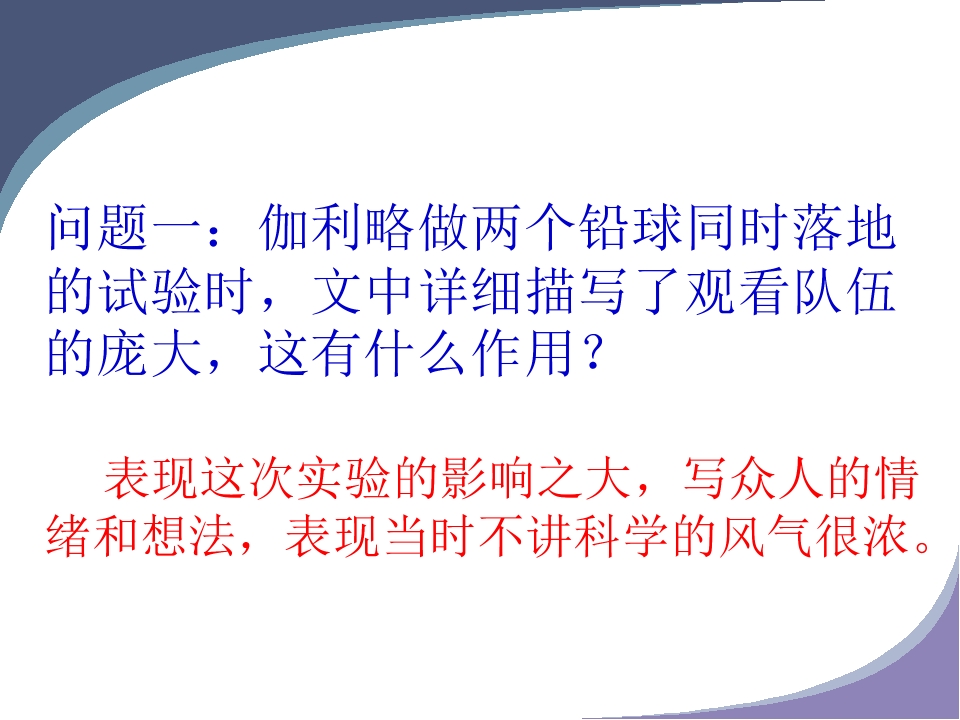 问题一：伽利略做两个铅球同时落地的试验时，文中详细描写了观看队伍的庞大，这有什么作用？

表现这次实验的影响之大，写众人的情绪和想法，表现当时不讲科学的风气很浓。